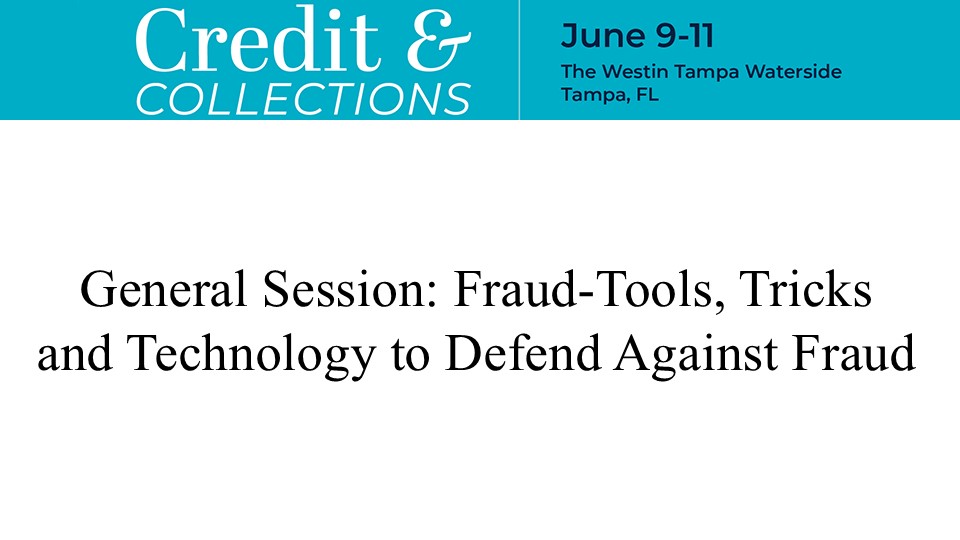 Credit & COLLECTIONS

June 9-11
The Westin Tampa Waterside
Tampa, FL

General Session: Fraud-Tools, Tricks and Technology to Defend Against Fraud